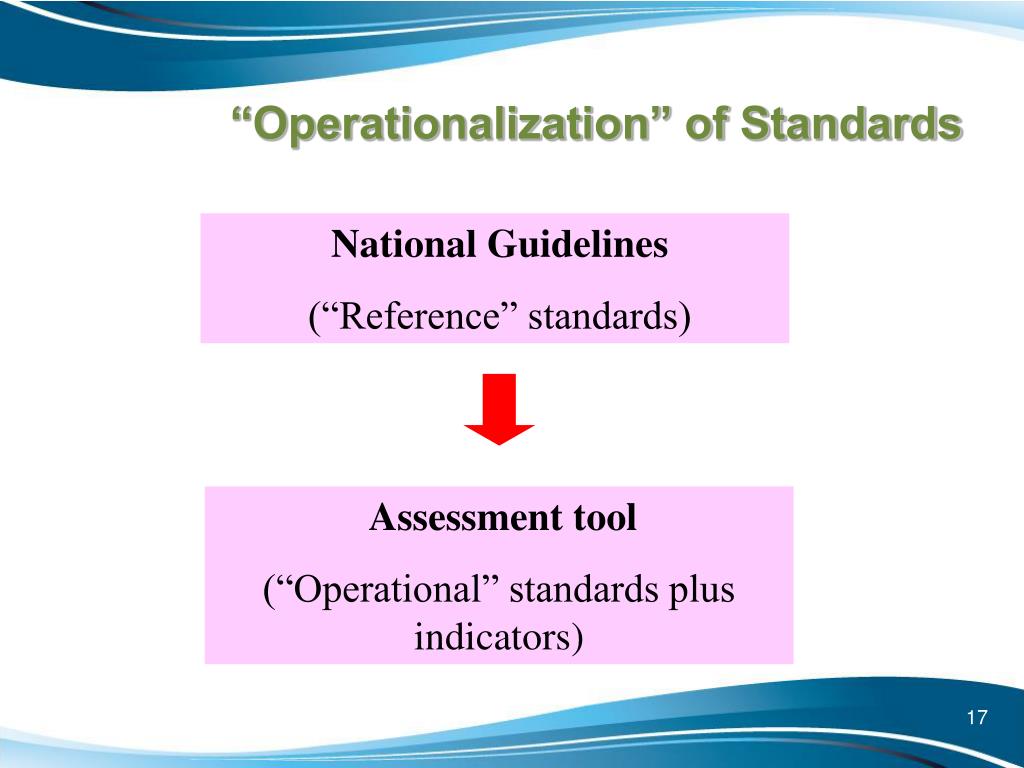 “Operationalization” of Standards

National Guidelines

(“Reference” standards)

Assessment tool

(“Operational” standards plus indicators)

17